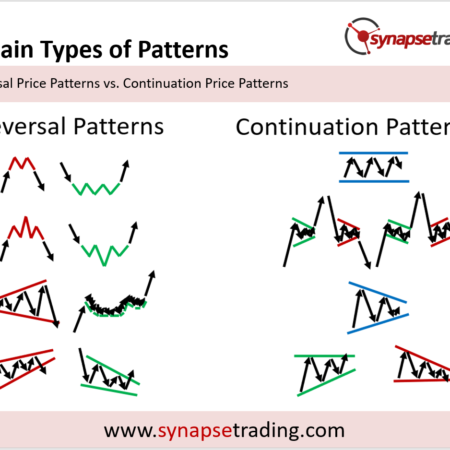 synapsetra

ain Types of Patterns

sal Price Patterns vs. Continuation Price Patterns

eversal Patterns

Continuation Patter

www.synapsetrading.com